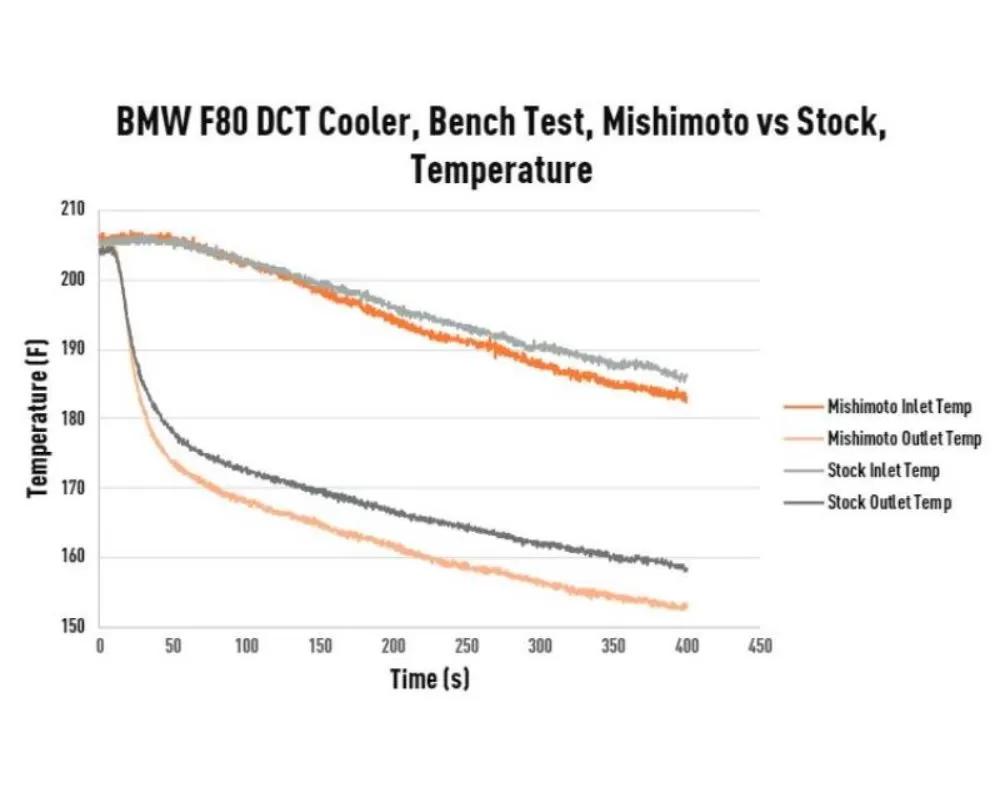 BMW F80 DCT Cooler, Bench Test, Mishimoto vs Stock, Temperature

Temperature (F)

210
200
190
180
170
160
150

0
50
100
150
200
250
300
350
400
450

Time (s)

Mishimoto Inlet Temp
Mishimoto Outlet Temp
Stock Inlet Temp
Stock Outlet Temp